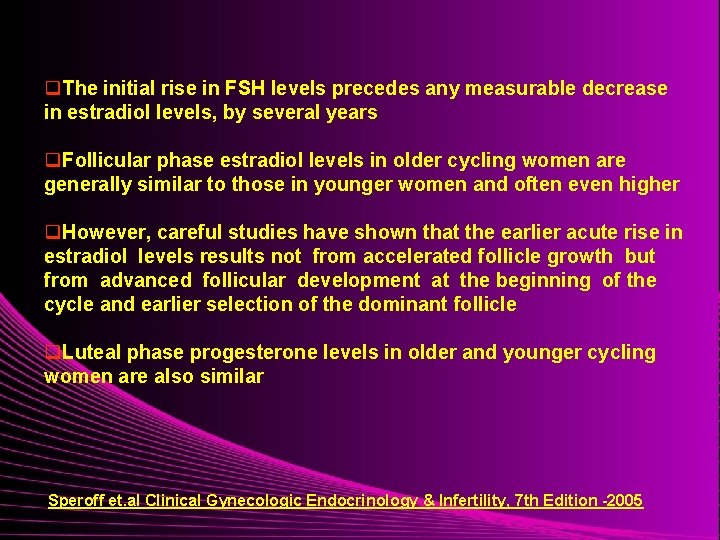 ❑The initial rise in FSH levels precedes any measurable decrease in estradiol levels, by several years

❑Follicular phase estradiol levels in older cycling women are generally similar to those in younger women and often even higher

❑However, careful studies have shown that the earlier acute rise in estradiol levels results not from accelerated follicle growth but from advanced follicular development at the beginning of the cycle and earlier selection of the dominant follicle

❑Luteal phase progesterone levels in older and younger cycling women are also similar

Speroff et.al Clinical Gynecologic Endocrinology & Infertility, 7th Edition -2005